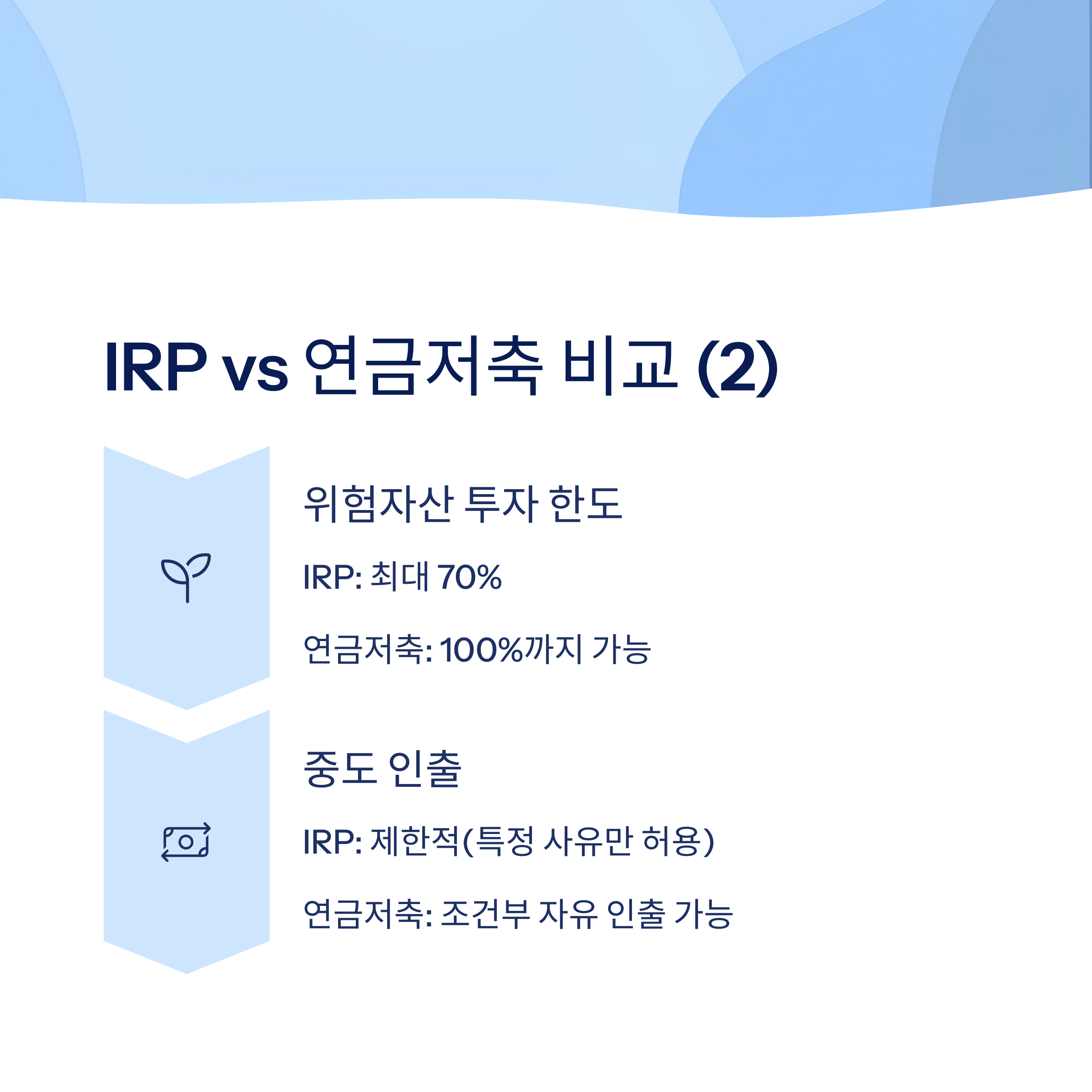 IRP vs 연금저축 비교 (2)

위험자산 투자 한도

IRP: 최대 70%

연금저축: 100%까지 가능

중도 인출

IRP: 제한적(특정 사유만 허용)

연금저축: 조건부 자유 인출 가능